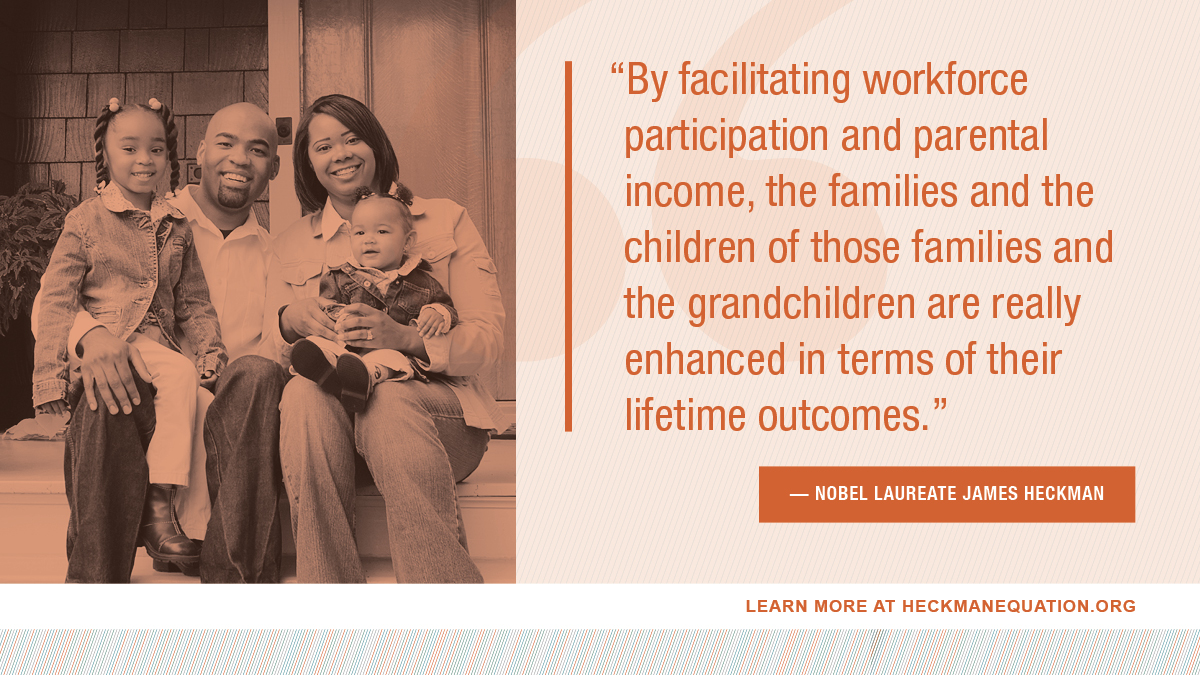 “By facilitating workforce participation and parental income, the families and the children of those families and the grandchildren are really enhanced in terms of their lifetime outcomes.”

— NOBEL LAUREATE JAMES HECKMAN

LEARN MORE AT HECKMANEQUATION.ORG